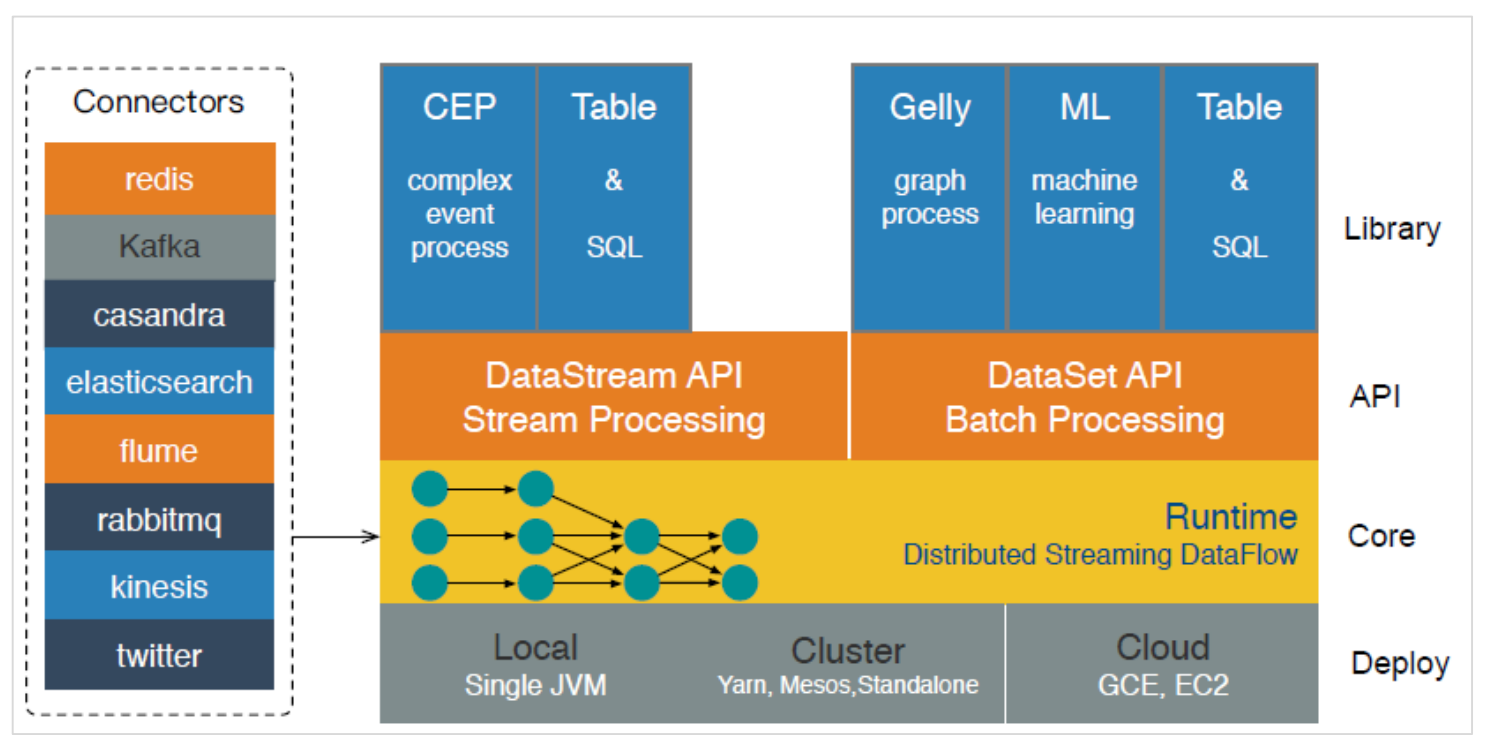 Connectors
redis
Kafka
casandra
elasticsearch
flume
rabbitmq
kinesis
twitter

CEP
complex event process

Table
&
SQL

Gelly
graph process

ML
machine learning

Table
&
SQL

Library

DataStream API
Stream Processing

DataSet API
Batch Processing

API

Runtime
Distributed Streaming DataFlow

Core

Local
Single JVM

Cluster
Yarn, Mesos,Standalone

Cloud
GCE, EC2

Deploy